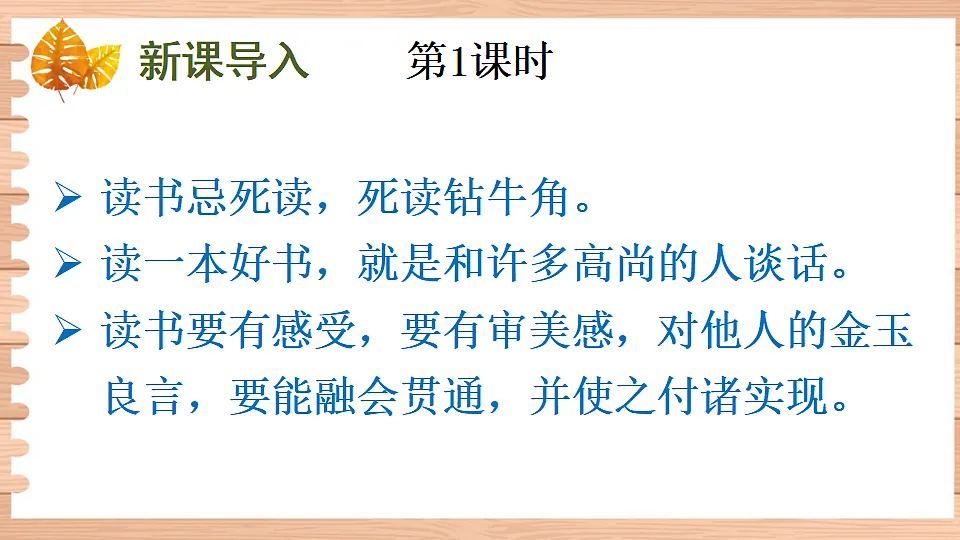 新课导入 第1课时

➢ 读书忌死读，死读钻牛角。

➢ 读一本好书，就是和许多高尚的人谈话。

➢ 读书要有感受，要有审美感，对他人的金玉良言，要能融会贯通，并使之付诸实现。